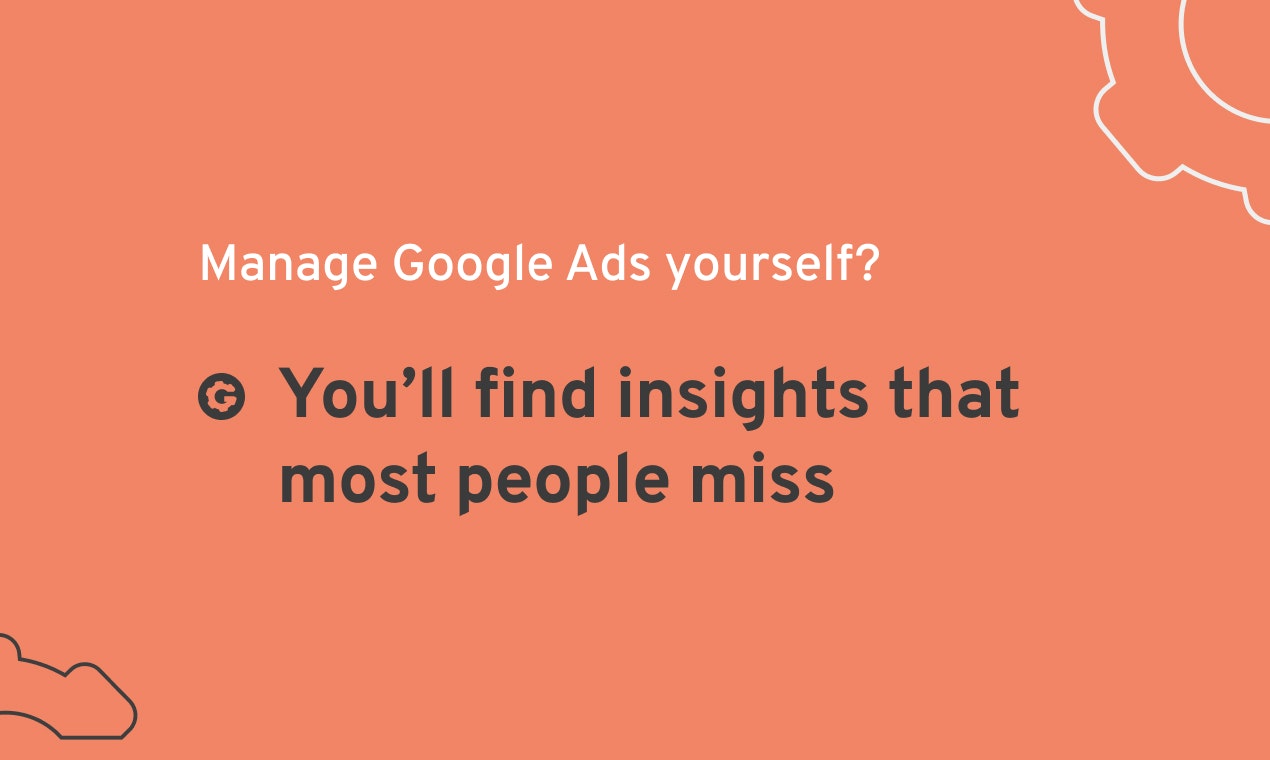 Manage Google Ads yourself?

You’ll find insights that most people miss